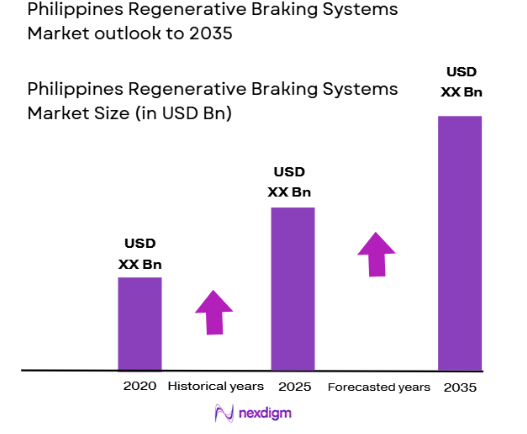 Philippines Regenerative Braking Systems Market outlook to 2035

Philippines Regenerative Braking Systems Market Size (in USD Bn)

USD XX Bn

USD XX Bn

USD XX Bn

2020 Historical years 2025 Forecasted years 2035

nexdigm